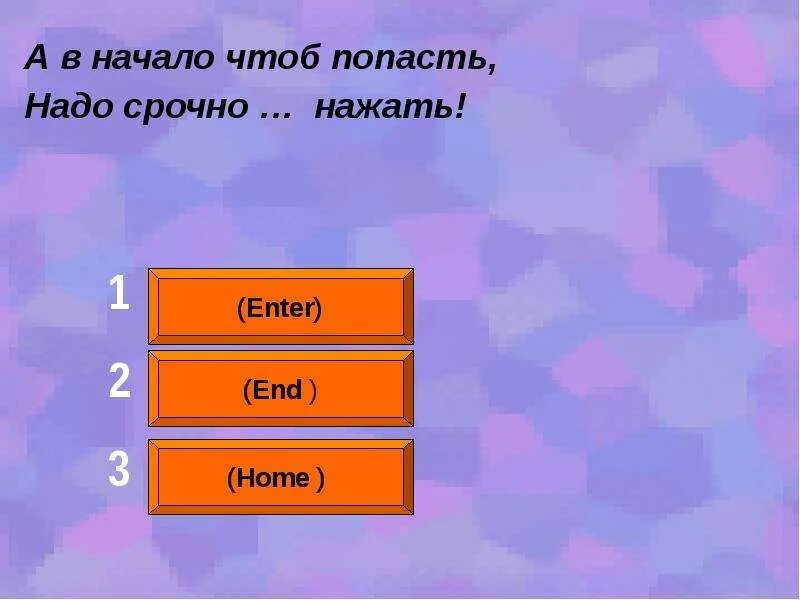 А в начало чтоб попасть,
Надо срочно … нажать!

1 (Enter)

2 (End )

3 (Home )